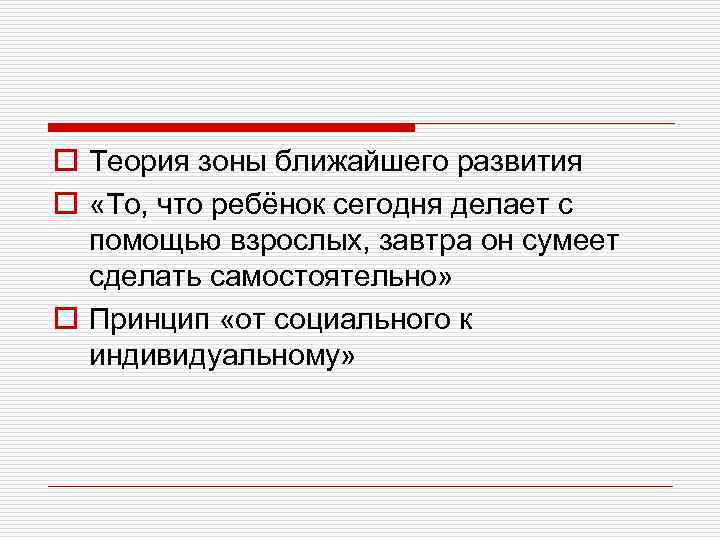 Теория зоны ближайшего развития

«То, что ребёнок сегодня делает с помощью взрослых, завтра он сумеет сделать самостоятельно»

Принцип «от социального к индивидуальному»